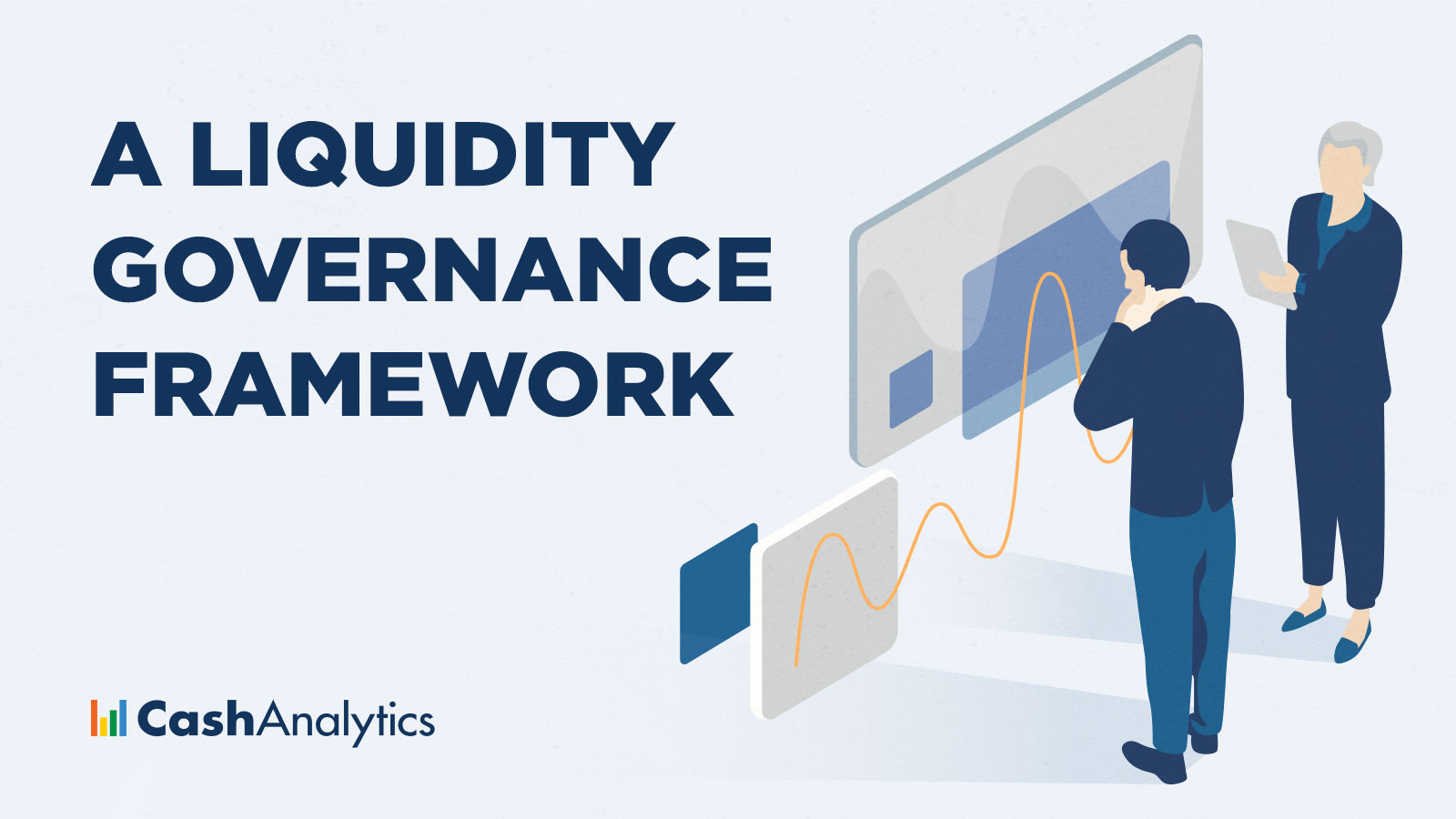 A LIQUIDITY GOVERNANCE FRAMEWORK

CashAnalytics